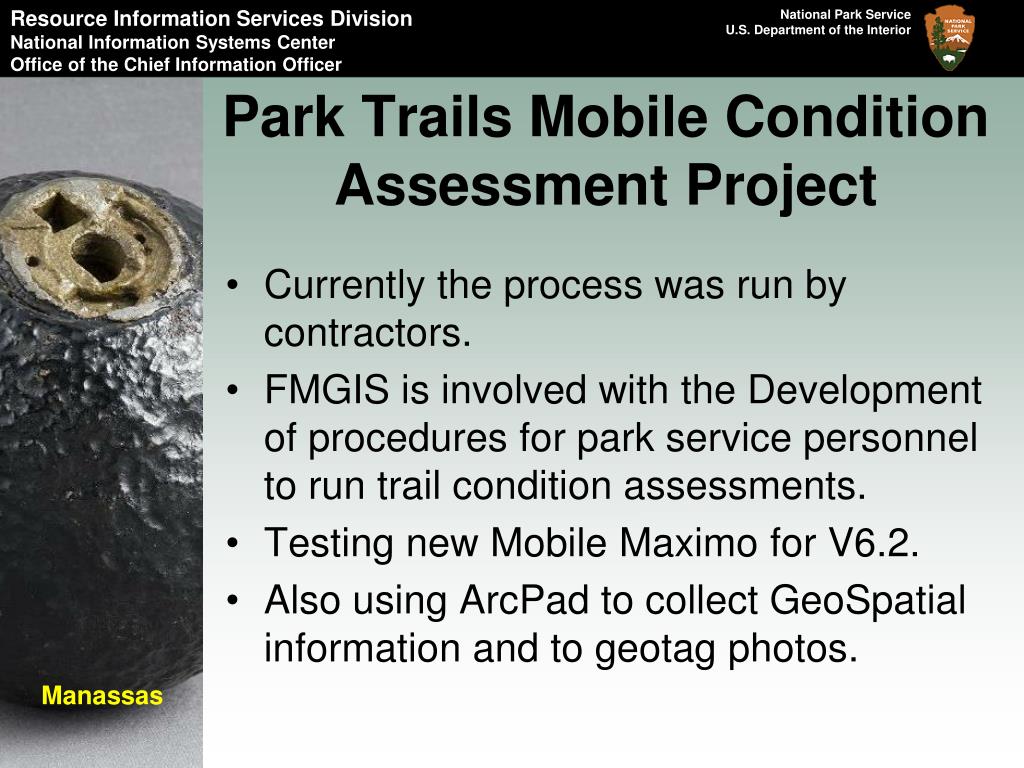 Resource Information Services Division
National Information Systems Center
Office of the Chief Information Officer

National Park Service
U.S. Department of the Interior

NATIONAL PARK SERVICE

Park Trails Mobile Condition Assessment Project

• Currently the process was run by contractors.
• FMGIS is involved with the Development of procedures for park service personnel to run trail condition assessments.
• Testing new Mobile Maximo for V6.2.
• Also using ArcPad to collect GeoSpatial information and to geotag photos.

Manassas